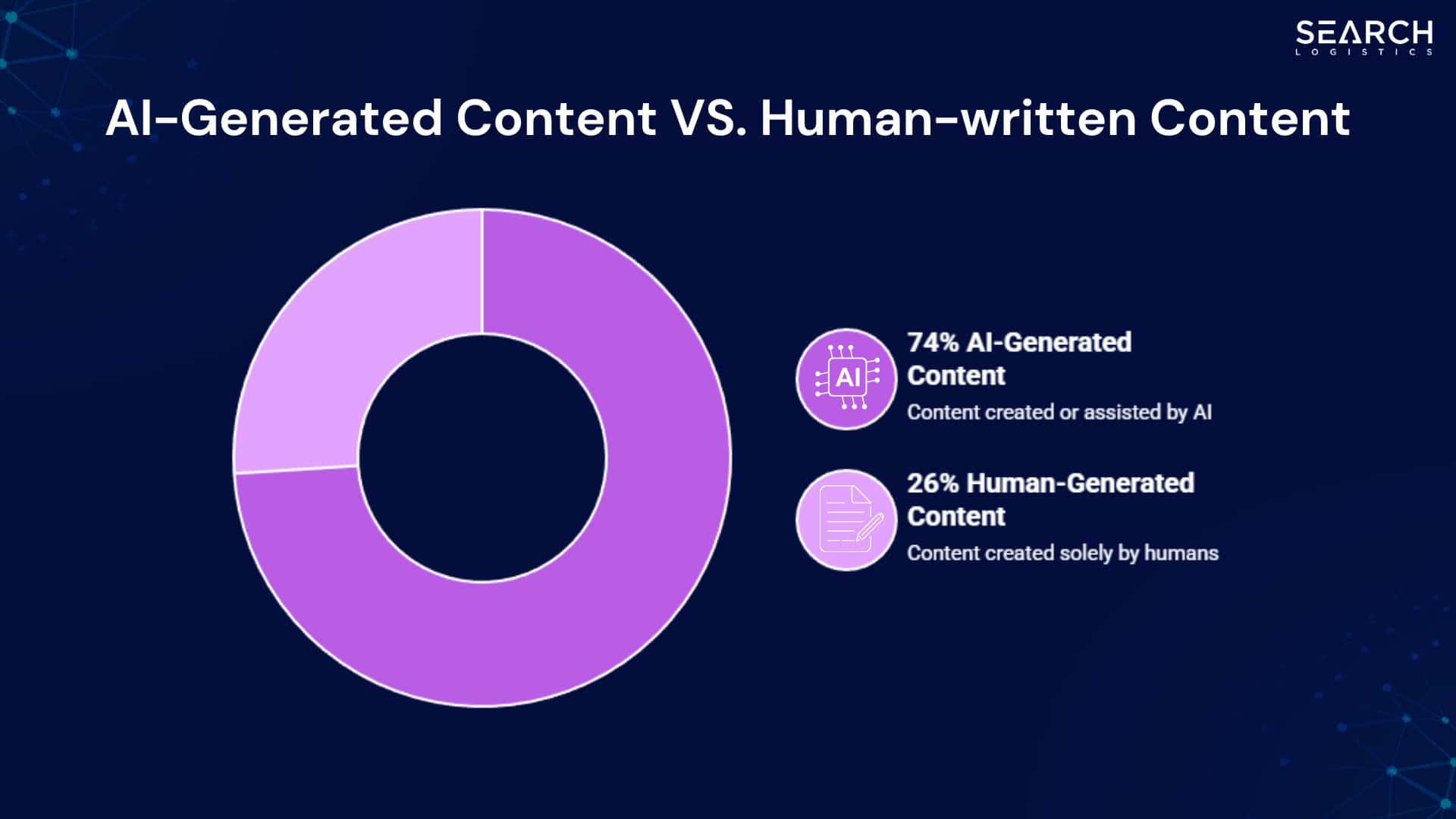 SEARCH
LOGISTICS

AI-Generated Content VS. Human-written Content

AI

74% AI-Generated Content
Content created or assisted by AI

26% Human-Generated Content
Content created solely by humans